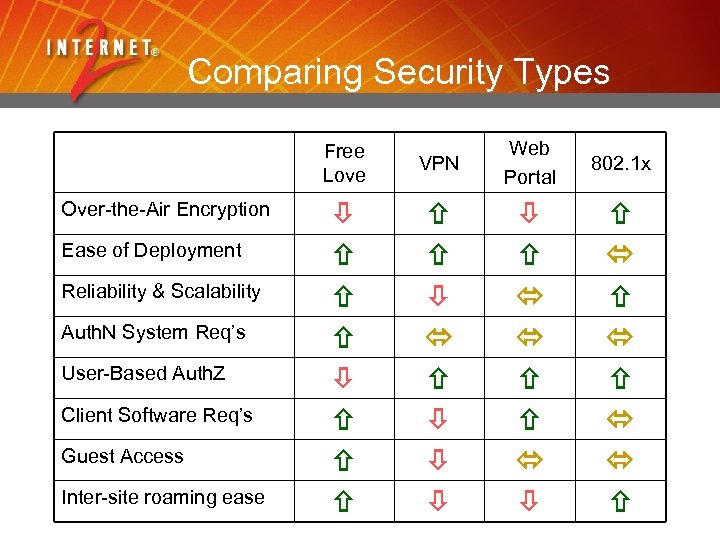 INTERNET® 2

Comparing Security Types

| | Free Love | VPN | Web Portal | 802.1x |
|---|---|---|---|---|
| Over-the-Air Encryption | ⇩ | ⇧ | ⇩ | ⇧ |
| Ease of Deployment | ⇧ | ⇧ | ⇧ | ⇔ |
| Reliability & Scalability | ⇧ | ⇩ | ⇔ | ⇧ |
| AuthN System Req's | ⇧ | ⇔ | ⇔ | ⇔ |
| User-Based AuthZ | ⇩ | ⇧ | ⇧ | ⇧ |
| Client Software Req's | ⇧ | ⇩ | ⇧ | ⇔ |
| Guest Access | ⇧ | ⇩ | ⇔ | ⇔ |
| Inter-site roaming ease | ⇧ | ⇩ | ⇩ | ⇧ |